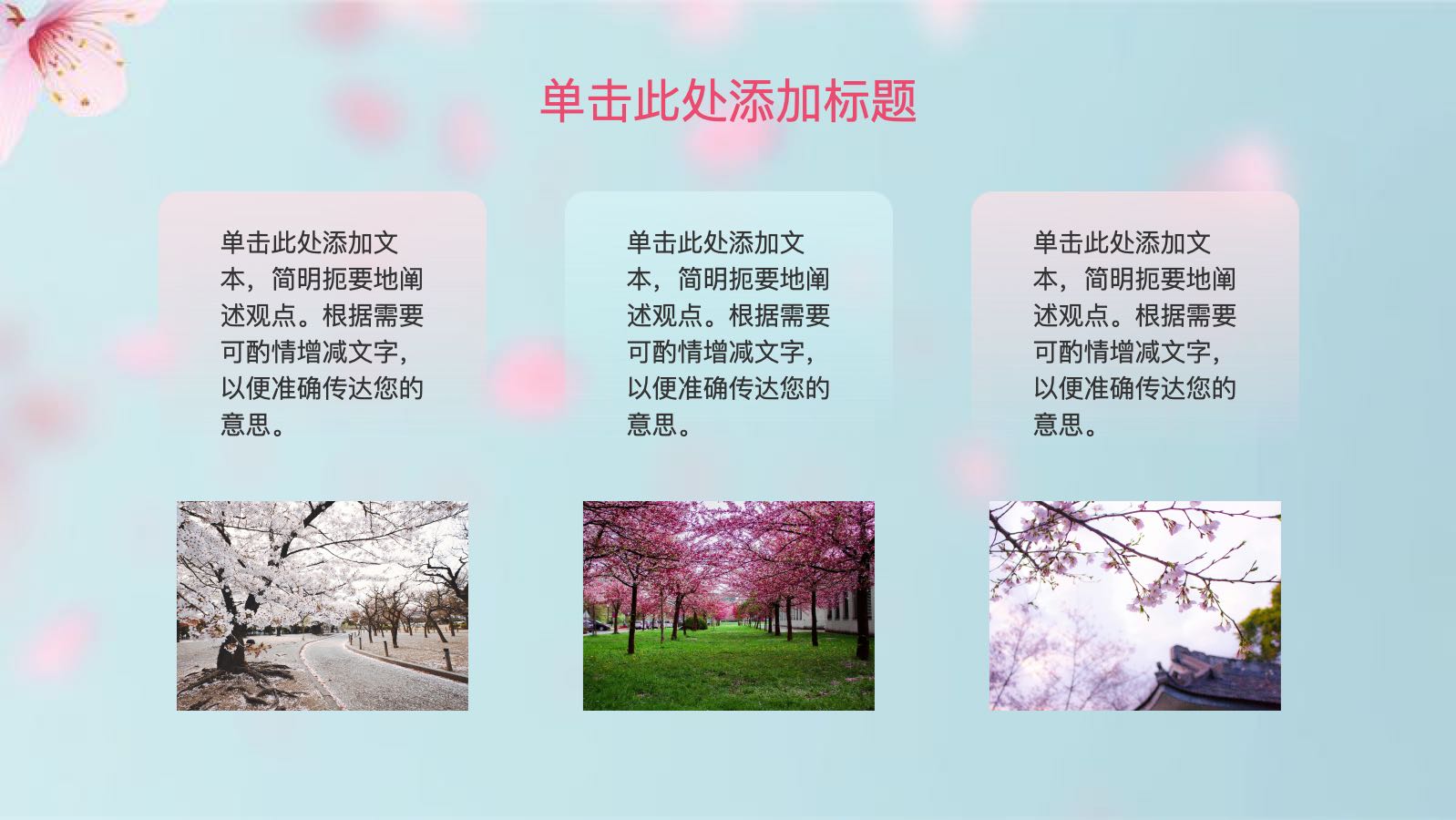 单击此处添加标题

单击此处添加文本，简明扼要地阐述观点。根据需要可酌情增减文字，以便准确传达您的意思。

单击此处添加文本，简明扼要地阐述观点。根据需要可酌情增减文字，以便准确传达您的意思。

单击此处添加文本，简明扼要地阐述观点。根据需要可酌情增减文字，以便准确传达您的意思。